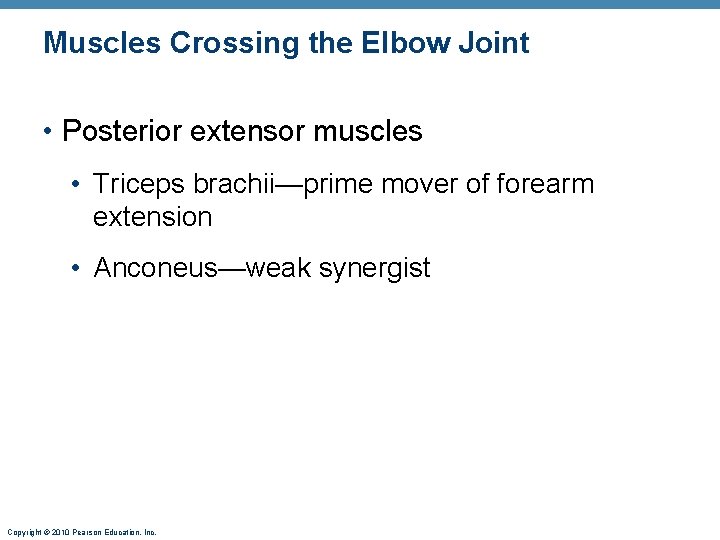 Muscles Crossing the Elbow Joint

• Posterior extensor muscles

• Triceps brachii—prime mover of forearm extension

• Anconeus—weak synergist

Copyright © 2010 Pearson Education, Inc.